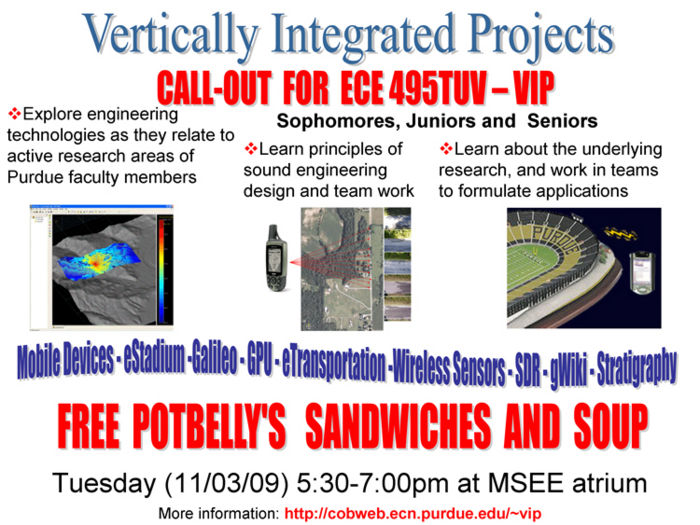 Vertically Integrated Projects

CALL-OUT FOR ECE 495TUV – VIP

Sophomores, Juniors and Seniors

❖Explore engineering technologies as they relate to active research areas of Purdue faculty members

❖Learn principles of sound engineering design and team work

❖Learn about the underlying research, and work in teams to formulate applications

PURDUE

Mobile Devices - eStadium -Galileo - GPU - eTransportation -Wireless Sensors - SDR - gWiki - Stratigraphy

FREE POTBELLY'S SANDWICHES AND SOUP

Tuesday (11/03/09) 5:30-7:00pm at MSEE atrium

More information: http://cobweb.ecn.purdue.edu/~vip